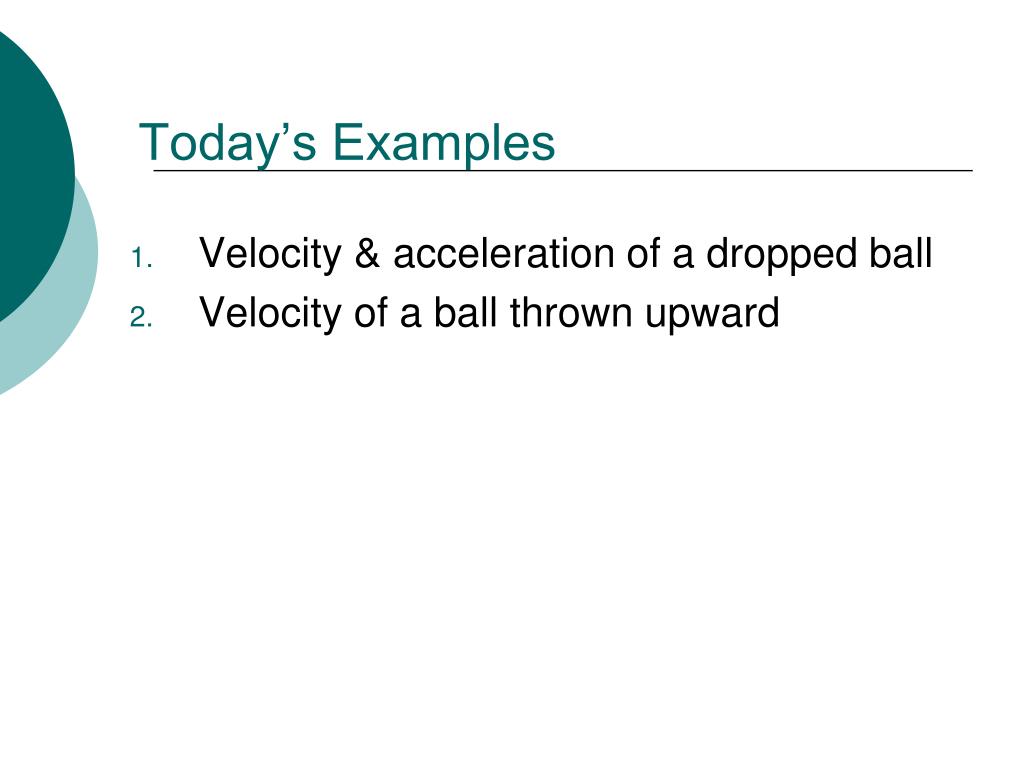 Today’s Examples

1. Velocity & acceleration of a dropped ball
2. Velocity of a ball thrown upward